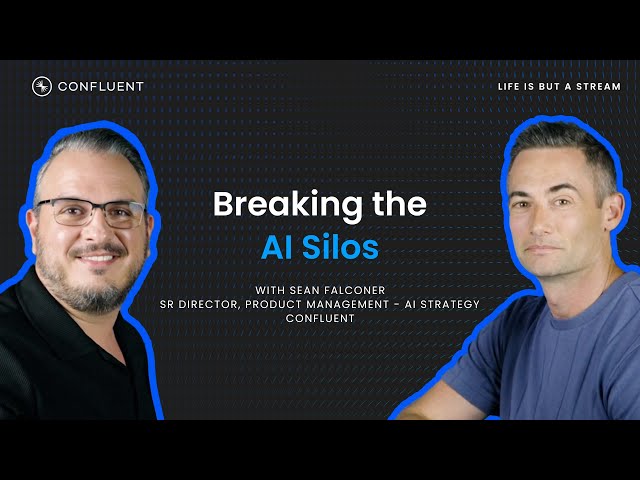 CONFLUENT

LIFE IS BUT A STREAM

Breaking the AI Silos

WITH SEAN FALCONER
SR DIRECTOR, PRODUCT MANAGEMENT - AI STRATEGY
CONFLUENT